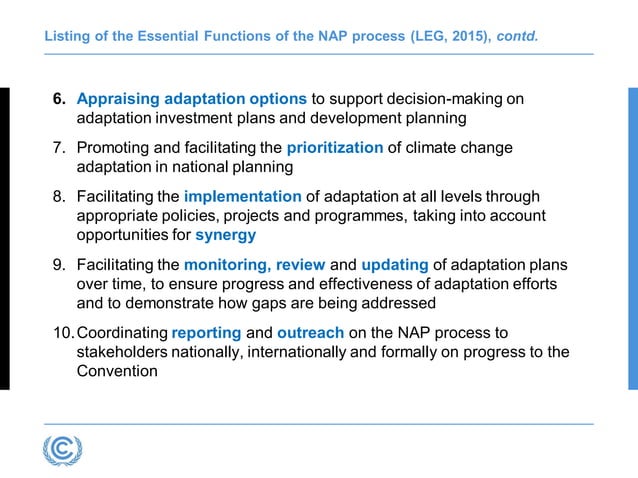 Listing of the Essential Functions of the NAP process (LEG, 2015), contd.

6. Appraising adaptation options to support decision-making on adaptation investment plans and development planning

7. Promoting and facilitating the prioritization of climate change adaptation in national planning

8. Facilitating the implementation of adaptation at all levels through appropriate policies, projects and programmes, taking into account opportunities for synergy

9. Facilitating the monitoring, review and updating of adaptation plans over time, to ensure progress and effectiveness of adaptation efforts and to demonstrate how gaps are being addressed

10. Coordinating reporting and outreach on the NAP process to stakeholders nationally, internationally and formally on progress to the Convention